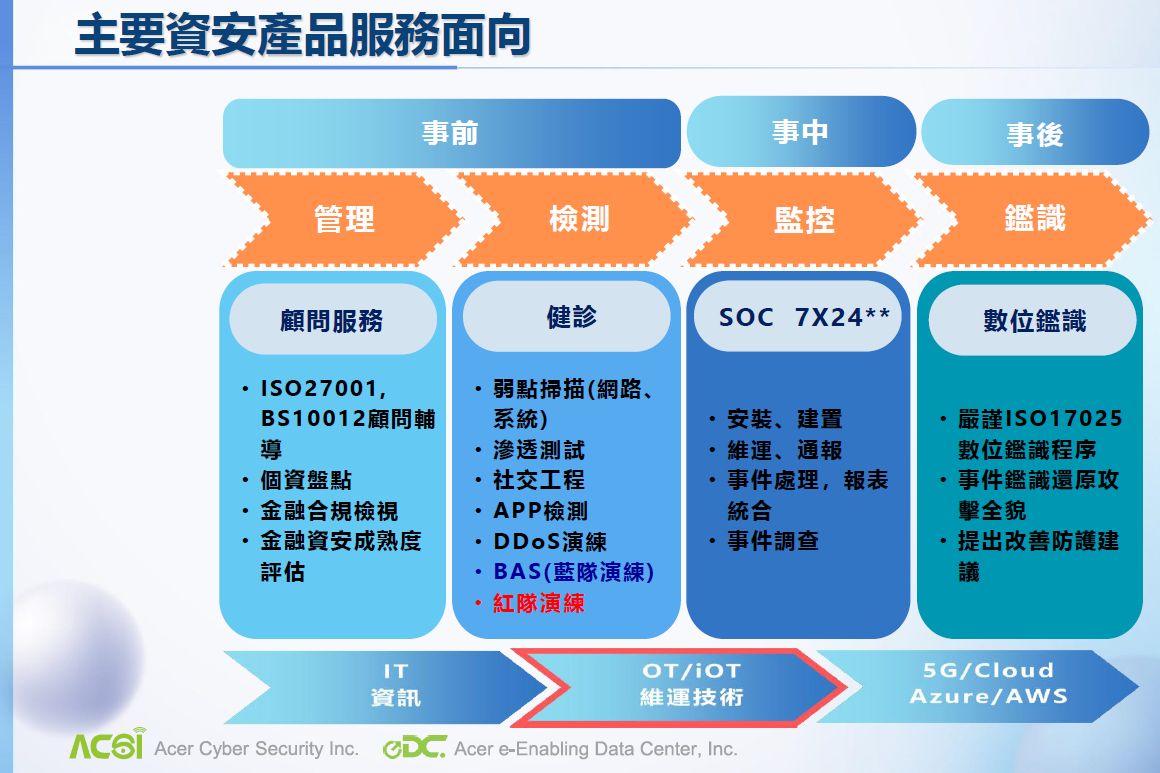 主要資安產品服務面向

事前

事中

事後

管理

檢測

監控

鑑識

顧問服務

• ISO27001, BS10012顧問輔導
• 個資盤點
• 金融合規檢視
• 金融資安成熟度評估

健診

• 弱點掃描(網路、系統)
• 滲透測試
• 社交工程
• APP檢測
• DDoS演練
• BAS(藍隊演練)
• 紅隊演練

SOC 7X24**

• 安裝、建置
• 維運、通報
• 事件處理，報表統合
• 事件調查

數位鑑識

• 嚴謹ISO17025數位鑑識程序
• 事件鑑識還原攻擊全貌
• 提出改善防護建議

IT
資訊

OT/iOT
維運技術

5G/Cloud
Azure/AWS

ACSI Acer Cyber Security Inc. eDC Acer e-Enabling Data Center, Inc.